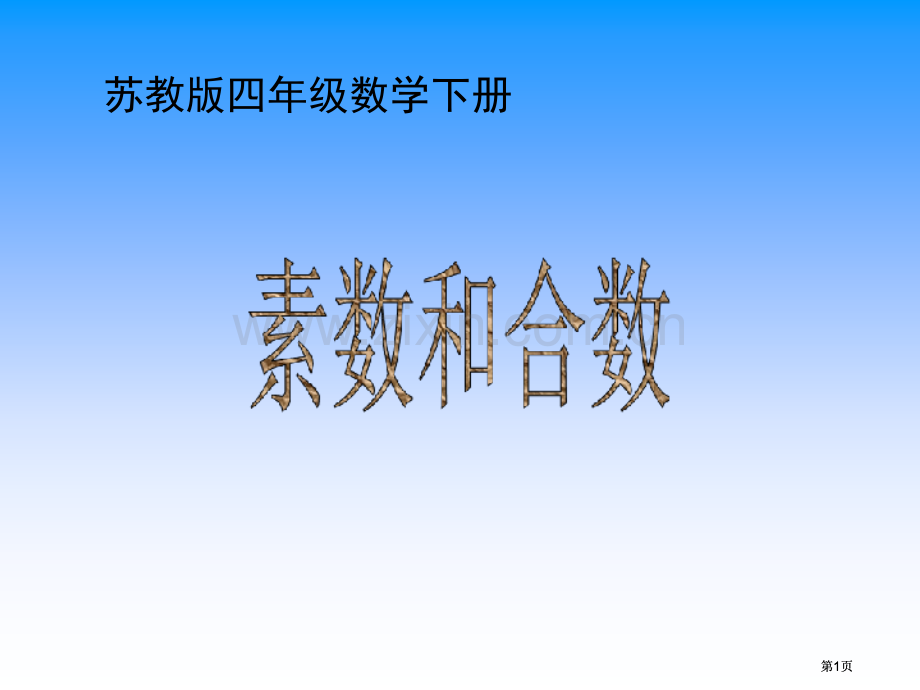 苏教版四年级数学下册

素数和合数

第1页

www.zixin.com.cn